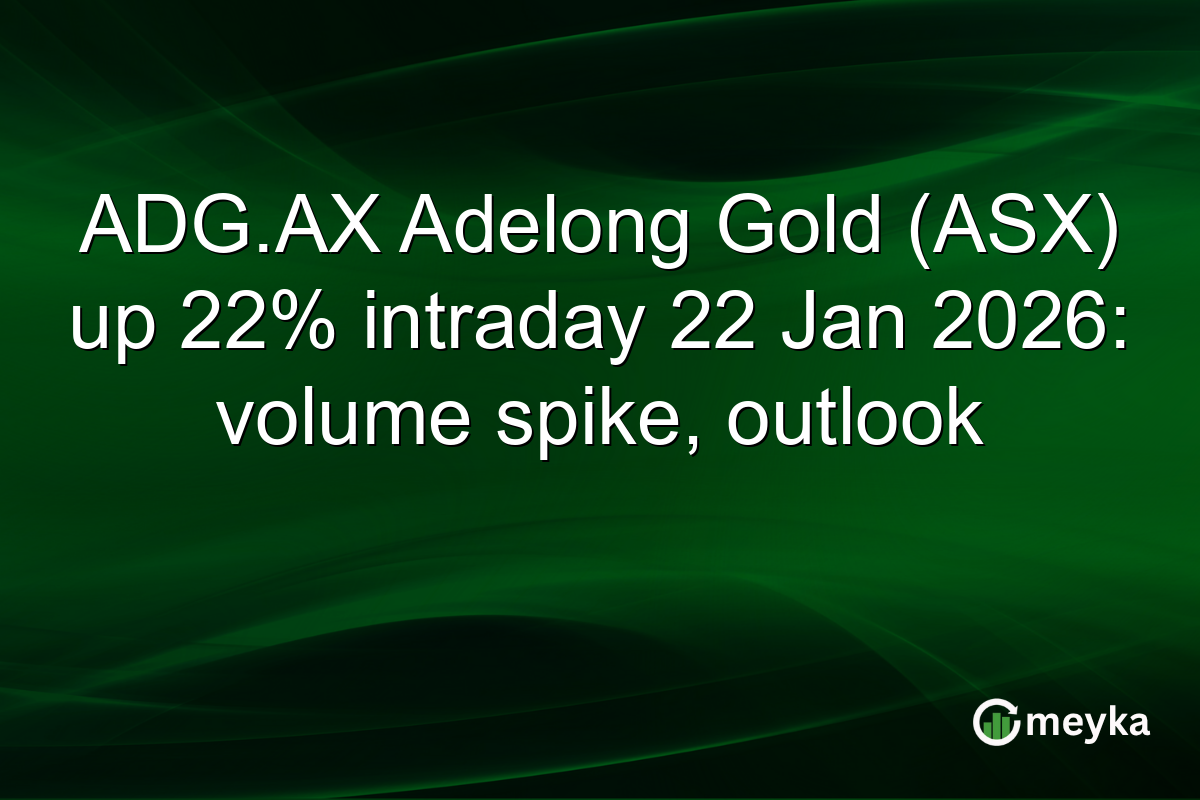 ADG.AX Adelong Gold (ASX) up 22% intraday 22 Jan 2026: volume spike, outlook

meyka